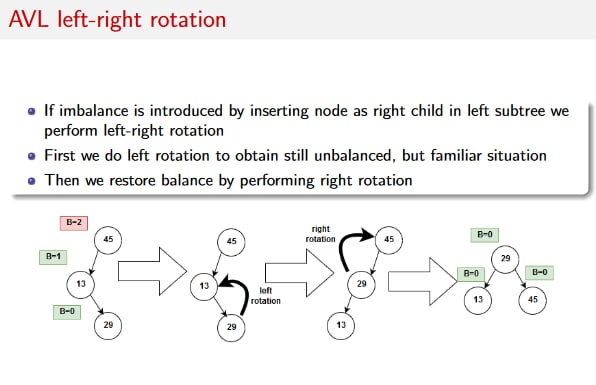 AVL left-right rotation

- If imbalance is introduced by inserting node as right child in left subtree we perform left-right rotation
- First we do left rotation to obtain still unbalanced, but familiar situation
- Then we restore balance by performing right rotation

B=2
45
B=1
13
B=0
29

45
13
left rotation
29

right rotation
45
29
13

B=0
29
B=0
B=0
13
45